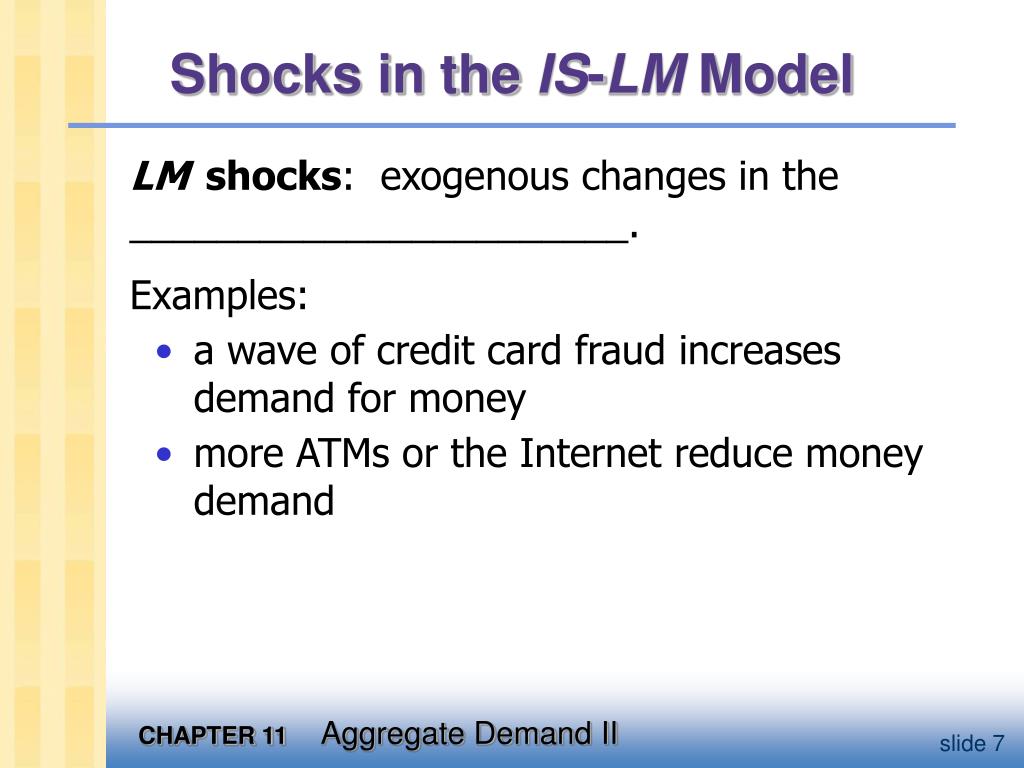 Shocks in the IS-LM Model

LM shocks: exogenous changes in the ______________________.

Examples:

• a wave of credit card fraud increases demand for money
• more ATMs or the Internet reduce money demand

CHAPTER 11 Aggregate Demand II

slide 7